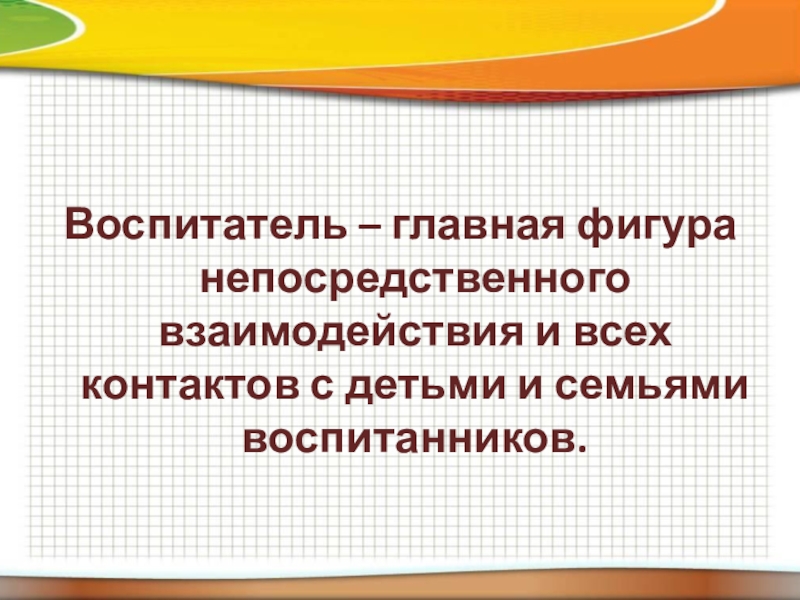 Воспитатель – главная фигура непосредственного взаимодействия и всех контактов с детьми и семьями воспитанников.